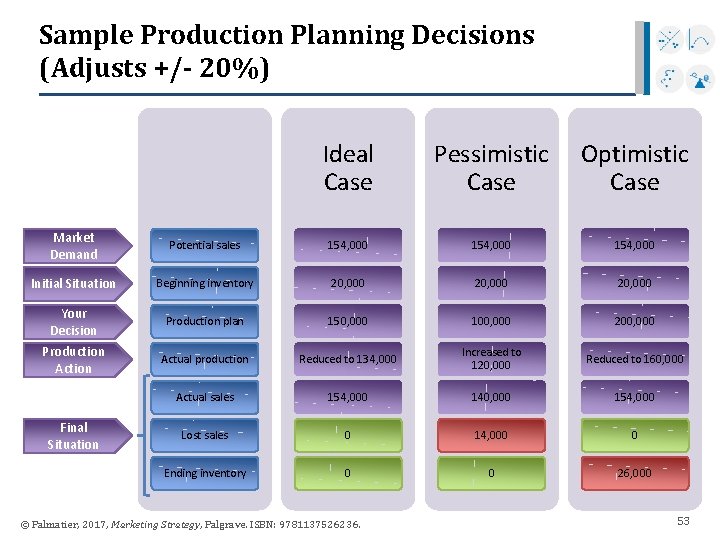 Sample Production Planning Decisions (Adjusts +/- 20%)

| | | Ideal Case | Pessimistic Case | Optimistic Case |
|---|---|---|---|---|
| Market Demand | Potential sales | 154,000 | 154,000 | 154,000 |
| Initial Situation | Beginning inventory | 20,000 | 20,000 | 20,000 |
| Your Decision | Production plan | 150,000 | 100,000 | 200,000 |
| Production Action | Actual production | Reduced to 134,000 | Increased to 120,000 | Reduced to 160,000 |
| Final Situation | Actual sales | 154,000 | 140,000 | 154,000 |
| | Lost sales | 0 | 14,000 | 0 |
| | Ending inventory | 0 | 0 | 26,000 |

© Palmatier, 2017, Marketing Strategy, Palgrave. ISBN: 9781137526236.

53